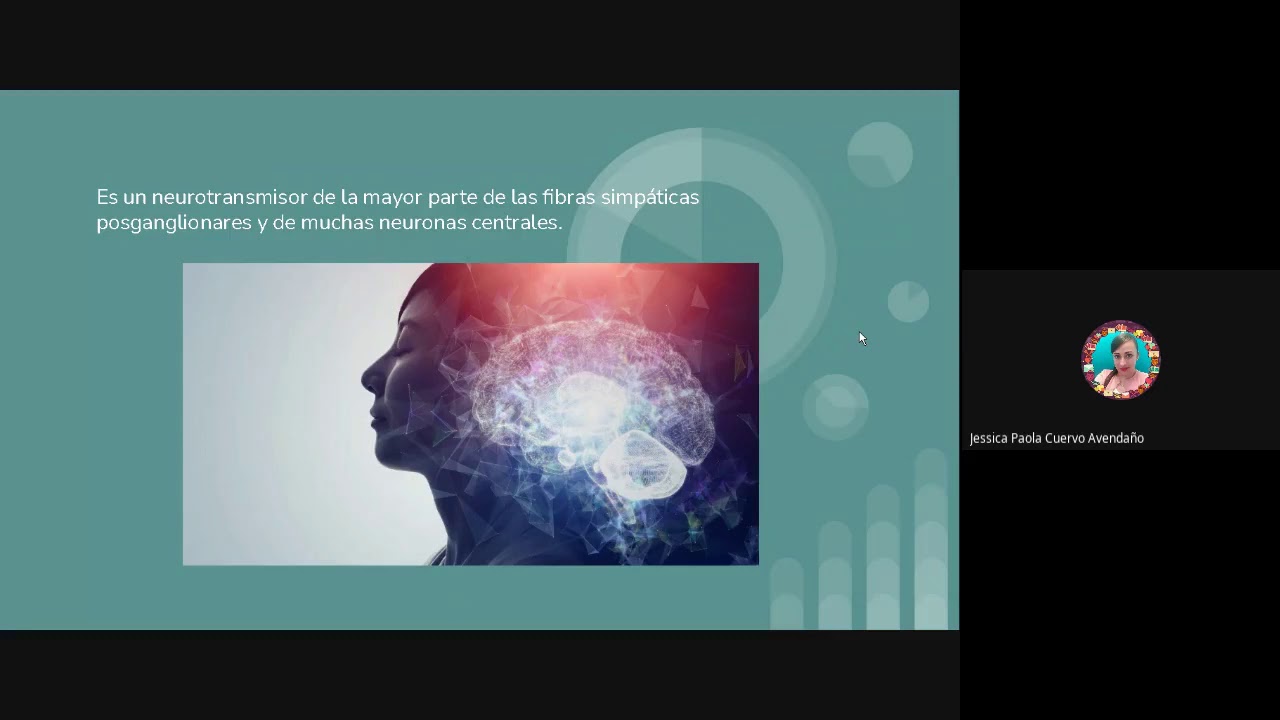 Es un neurotransmisor de la mayor parte de las fibras simpáticas posganglionares y de muchas neuronas centrales.

Jessica Paola Cuervo Avendaño